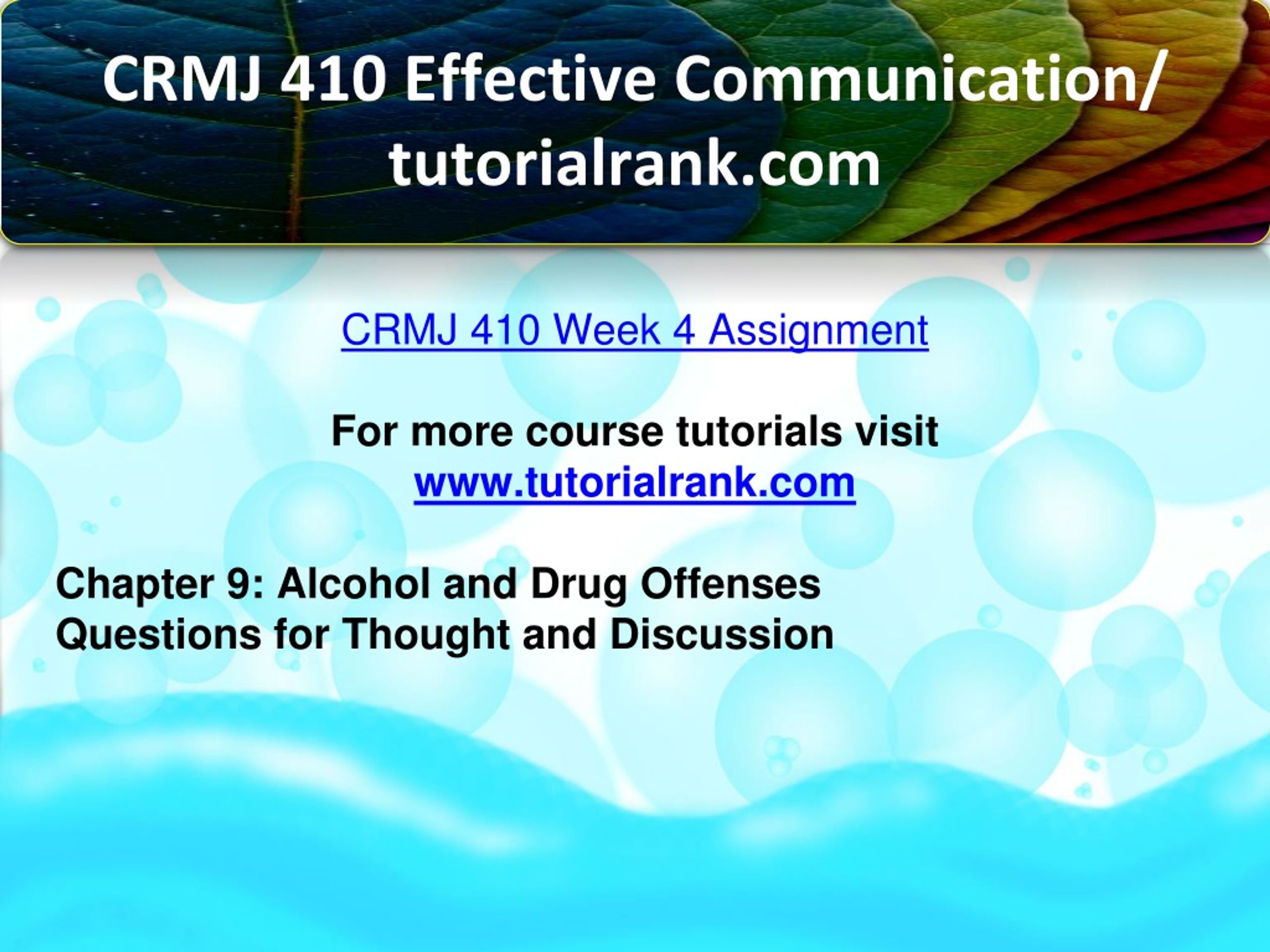 CRMJ 410 Effective Communication/ tutorialrank.com

CRMJ 410 Week 4 Assignment

For more course tutorials visit
www.tutorialrank.com

Chapter 9: Alcohol and Drug Offenses
Questions for Thought and Discussion